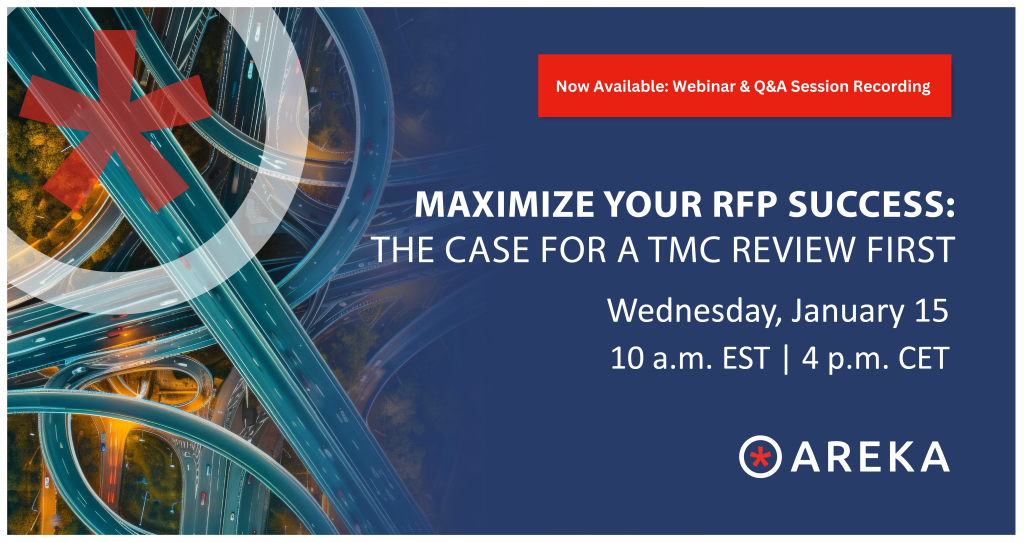 Now Available: Webinar & Q&A Session Recording

MAXIMIZE YOUR RFP SUCCESS:
THE CASE FOR A TMC REVIEW FIRST

Wednesday, January 15
10 a.m. EST | 4 p.m. CET

AREKA